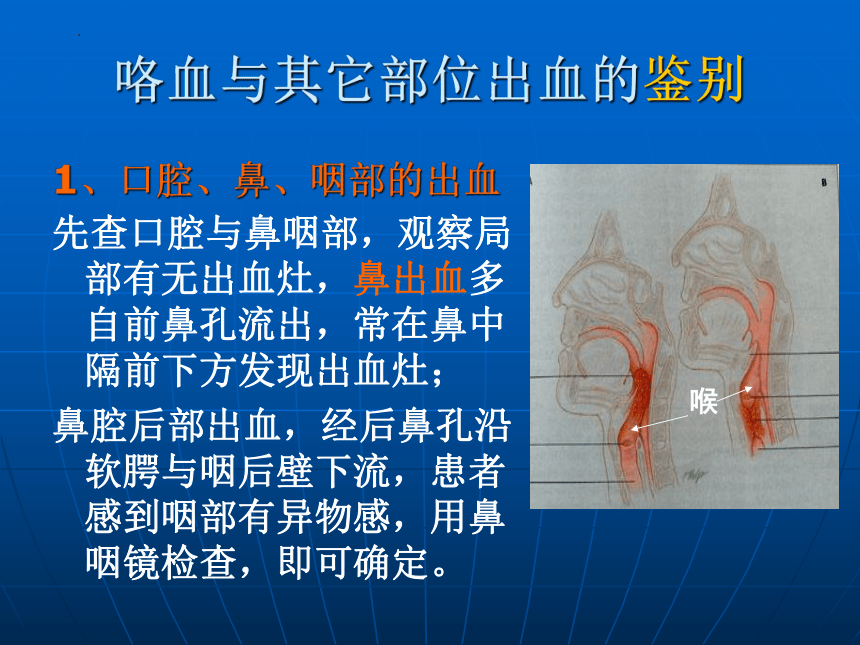 咯血与其它部位出血的鉴别

1、口腔、鼻、咽部的出血

先查口腔与鼻咽部，观察局部有无出血灶，鼻出血多自前鼻孔流出，常在鼻中隔前下方发现出血灶；

鼻腔后部出血，经后鼻孔沿软腭与咽后壁下流，患者感到咽部有异物感，用鼻咽镜检查，即可确定。

B

喉